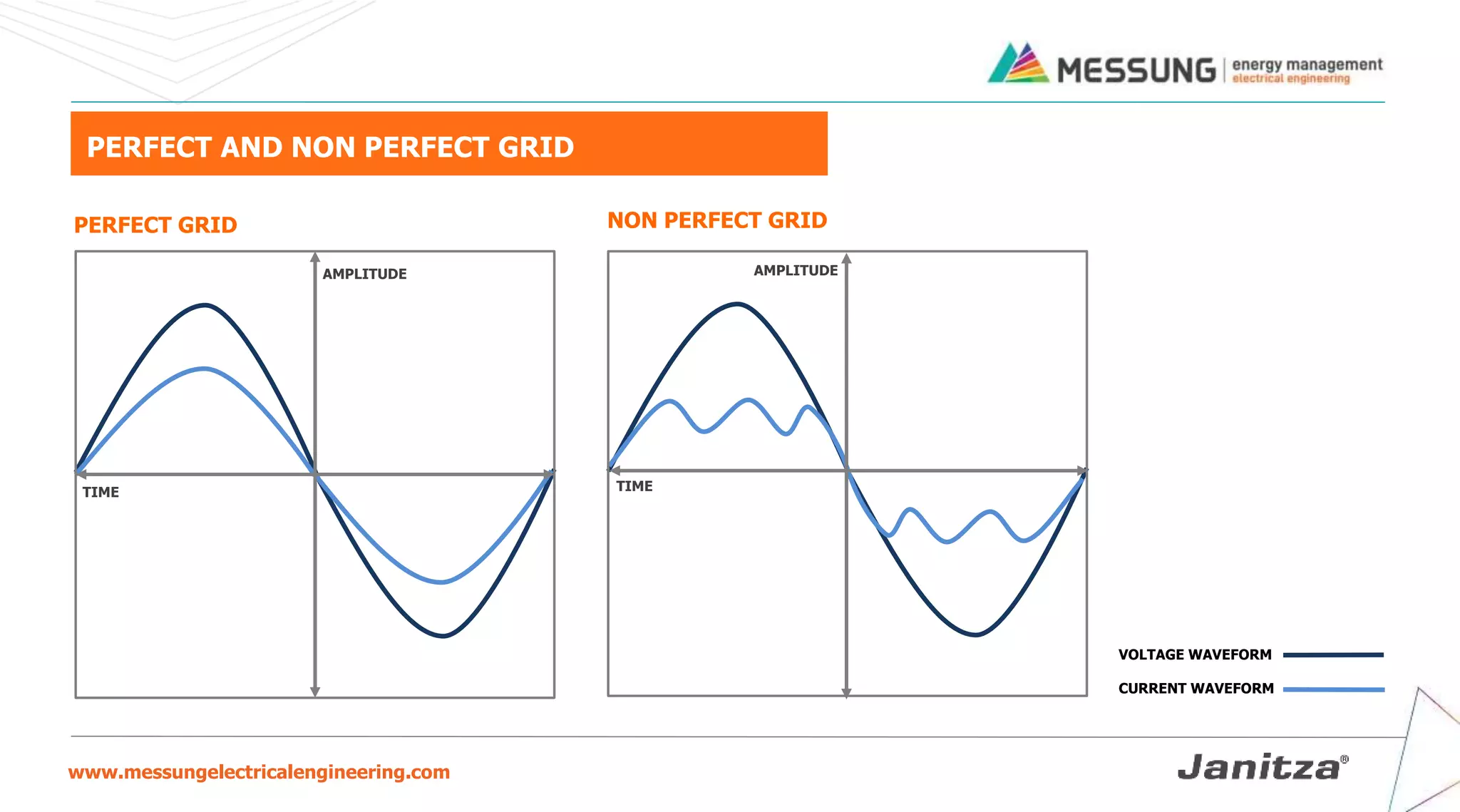 MESSUNG | energy management electrical engineering

PERFECT AND NON PERFECT GRID

PERFECT GRID

AMPLITUDE

TIME

NON PERFECT GRID

AMPLITUDE

TIME

VOLTAGE WAVEFORM

CURRENT WAVEFORM

www.messungelectricalengineering.com

Janitza®